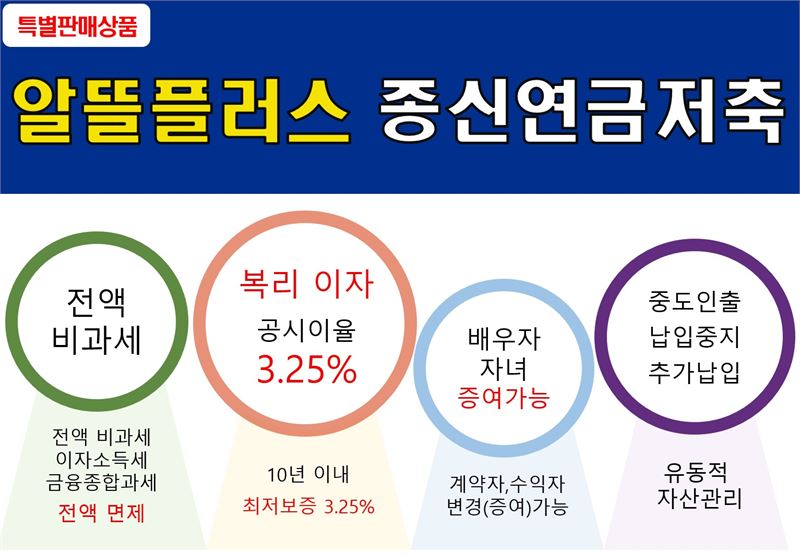 특별판매상품

알뜰플러스 종신연금저축

전액
비과세

전액 비과세
이자소득세
금융종합과세
전액 면제

복리 이자
공시이율
3.25%

10년 이내
최저보증 3.25%

배우자
자녀
증여가능

계약자,수익자
변경(증여)가능

중도인출
납입중지
추가납입

유동적
자산관리